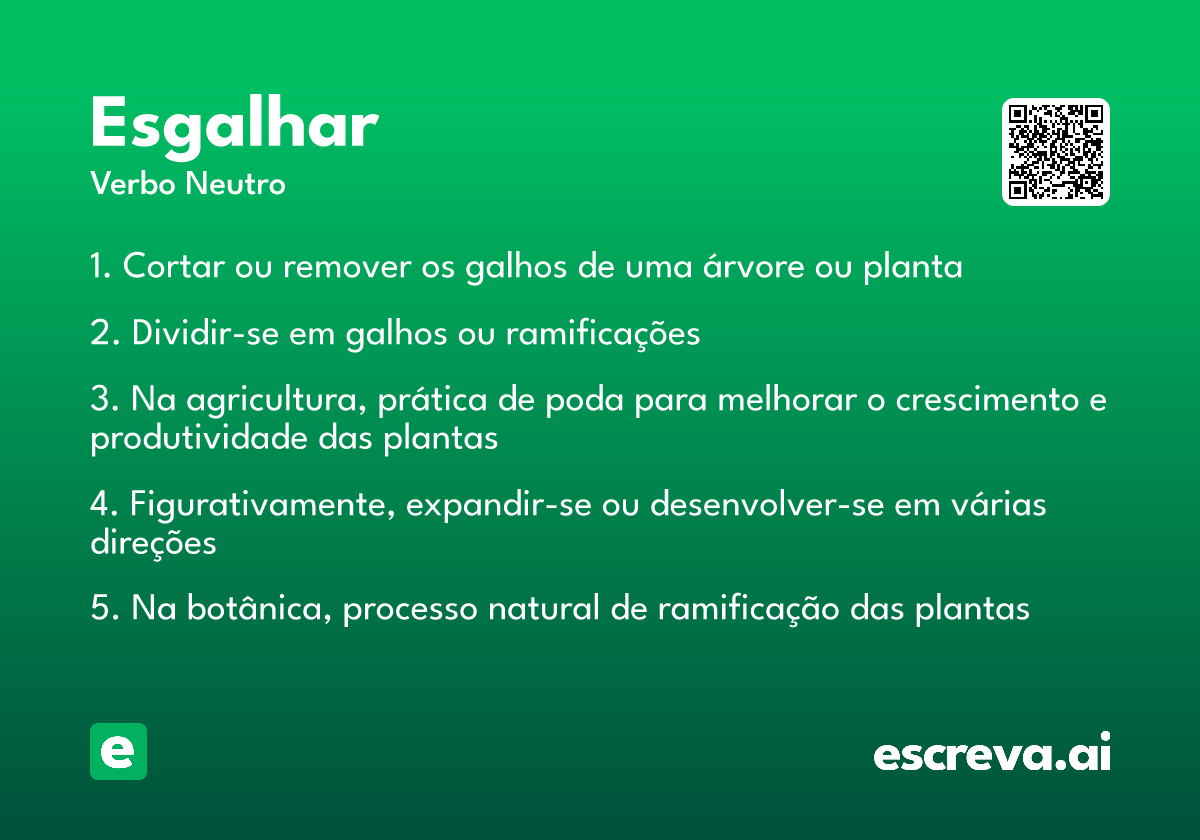 Esgalhar
Verbo Neutro

1. Cortar ou remover os galhos de uma árvore ou planta

2. Dividir-se em galhos ou ramificações

3. Na agricultura, prática de poda para melhorar o crescimento e produtividade das plantas

4. Figurativamente, expandir-se ou desenvolver-se em várias direções

5. Na botânica, processo natural de ramificação das plantas

e

escreva.ai